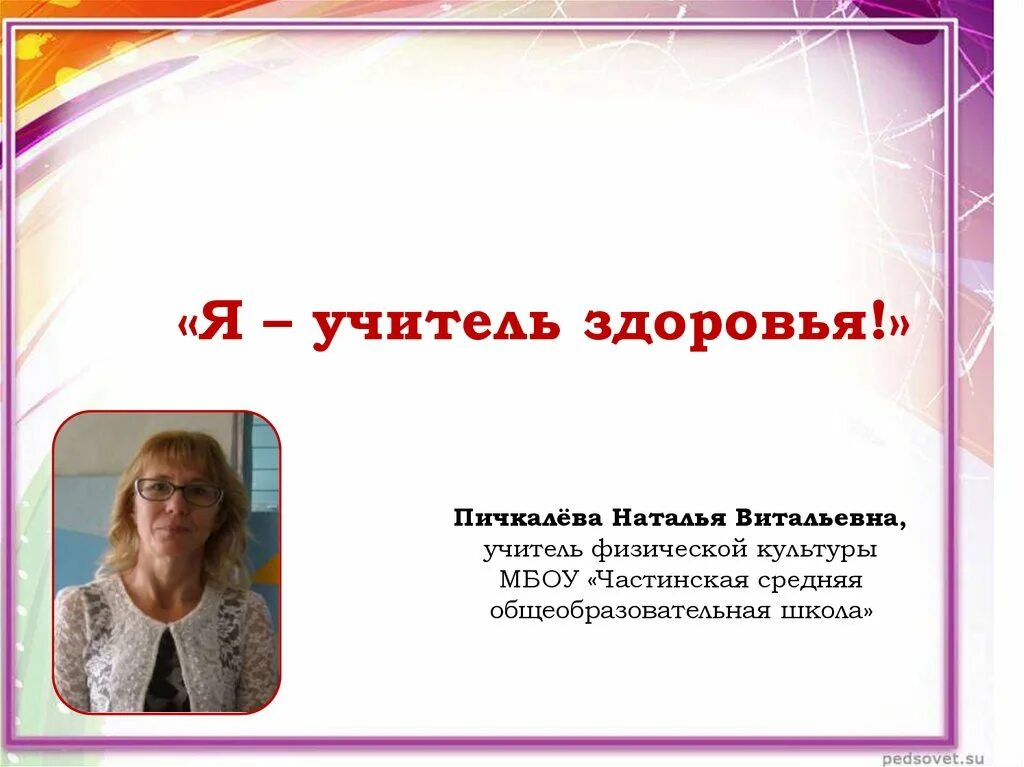 «Я – учитель здоровья!»

Пичкалёва Наталья Витальевна,
учитель физической культуры
МБОУ «Частинская средняя общеобразовательная школа»

pedsovet.su